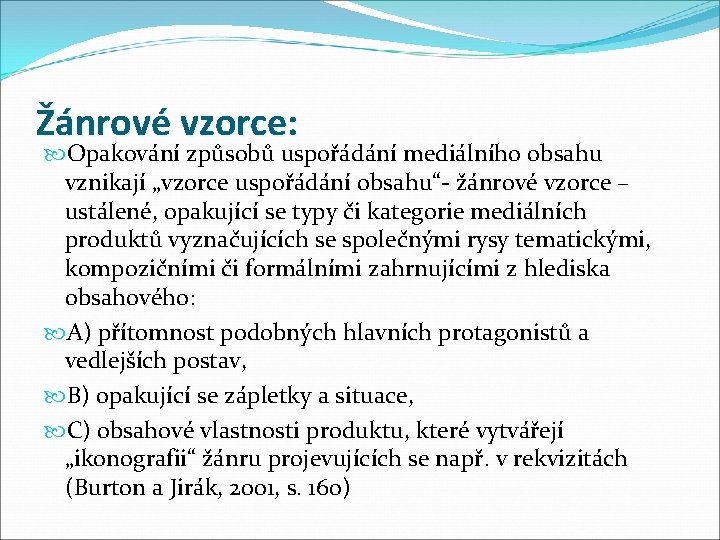 Žánrové vzorce:

Opakování způsobů uspořádání mediálního obsahu vznikají „vzorce uspořádání obsahu“- žánrové vzorce – ustálené, opakující se typy či kategorie mediálních produktů vyznačujících se společnými rysy tematickými, kompozičními či formálními zahrnujícími z hlediska obsahového:

A) přítomnost podobných hlavních protagonistů a vedlejších postav,

B) opakující se zápletky a situace,

C) obsahové vlastnosti produktu, které vytvářejí „ikonografii“ žánru projevujících se např. v rekvizitách (Burton a Jirák, 2001, s. 160)